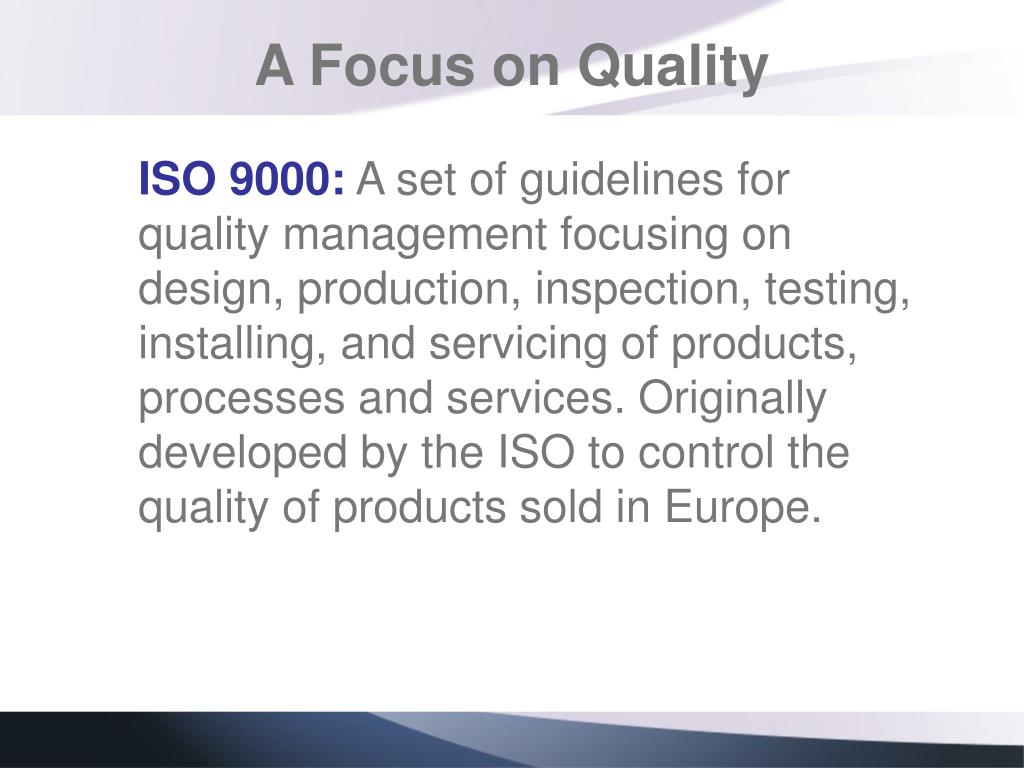 A Focus on Quality

ISO 9000: A set of guidelines for quality management focusing on design, production, inspection, testing, installing, and servicing of products, processes and services. Originally developed by the ISO to control the quality of products sold in Europe.